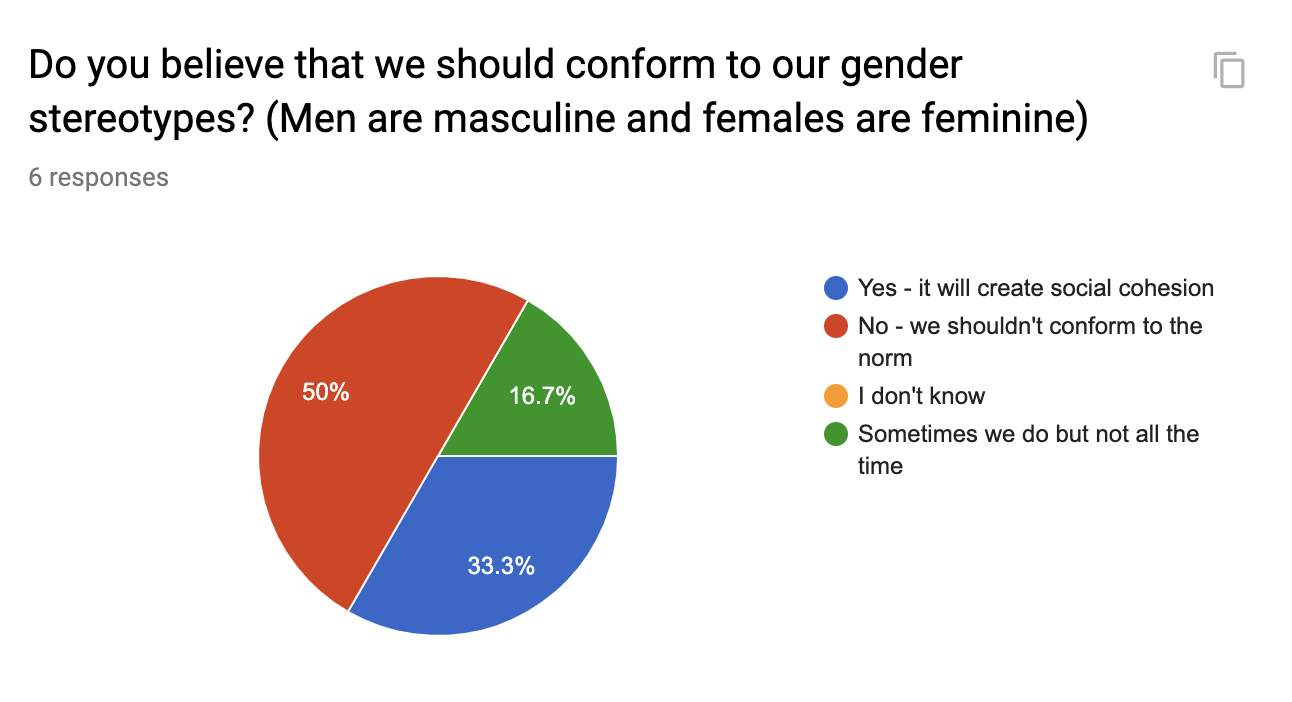 Do you believe that we should conform to our gender stereotypes? (Men are masculine and females are feminine)

6 responses

50%
16.7%
33.3%

Yes - it will create social cohesion
No - we shouldn't conform to the norm
I don't know
Sometimes we do but not all the time